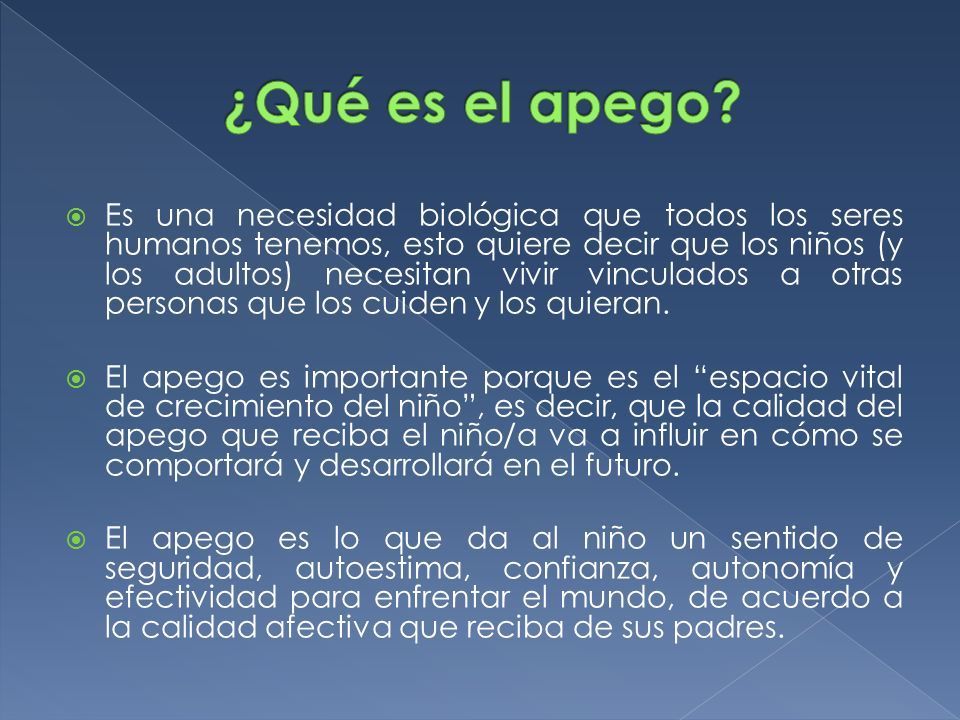 ¿Qué es el apego?

Es una necesidad biológica que todos los seres humanos tenemos, esto quiere decir que los niños (y los adultos) necesitan vivir vinculados a otras personas que los cuiden y los quieran.

El apego es importante porque es el “espacio vital de crecimiento del niño”, es decir, que la calidad del apego que reciba el niño/a va a influir en cómo se comportará y desarrollará en el futuro.

El apego es lo que da al niño un sentido de seguridad, autoestima, confianza, autonomía y efectividad para enfrentar el mundo, de acuerdo a la calidad afectiva que reciba de sus padres.